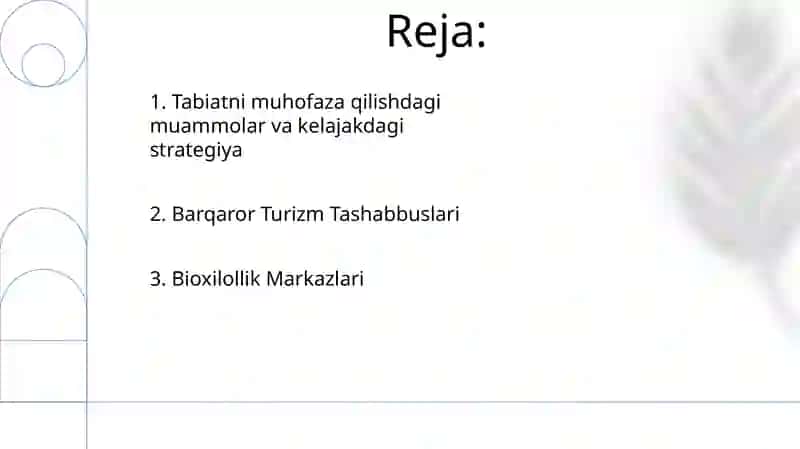 Reja:

1. Tabiatni muhofaza qilishdagi muammolar va kelajakdagi strategiya

2. Barqaror Turizm Tashabbuslari

3. Bioxilollik Markazlari